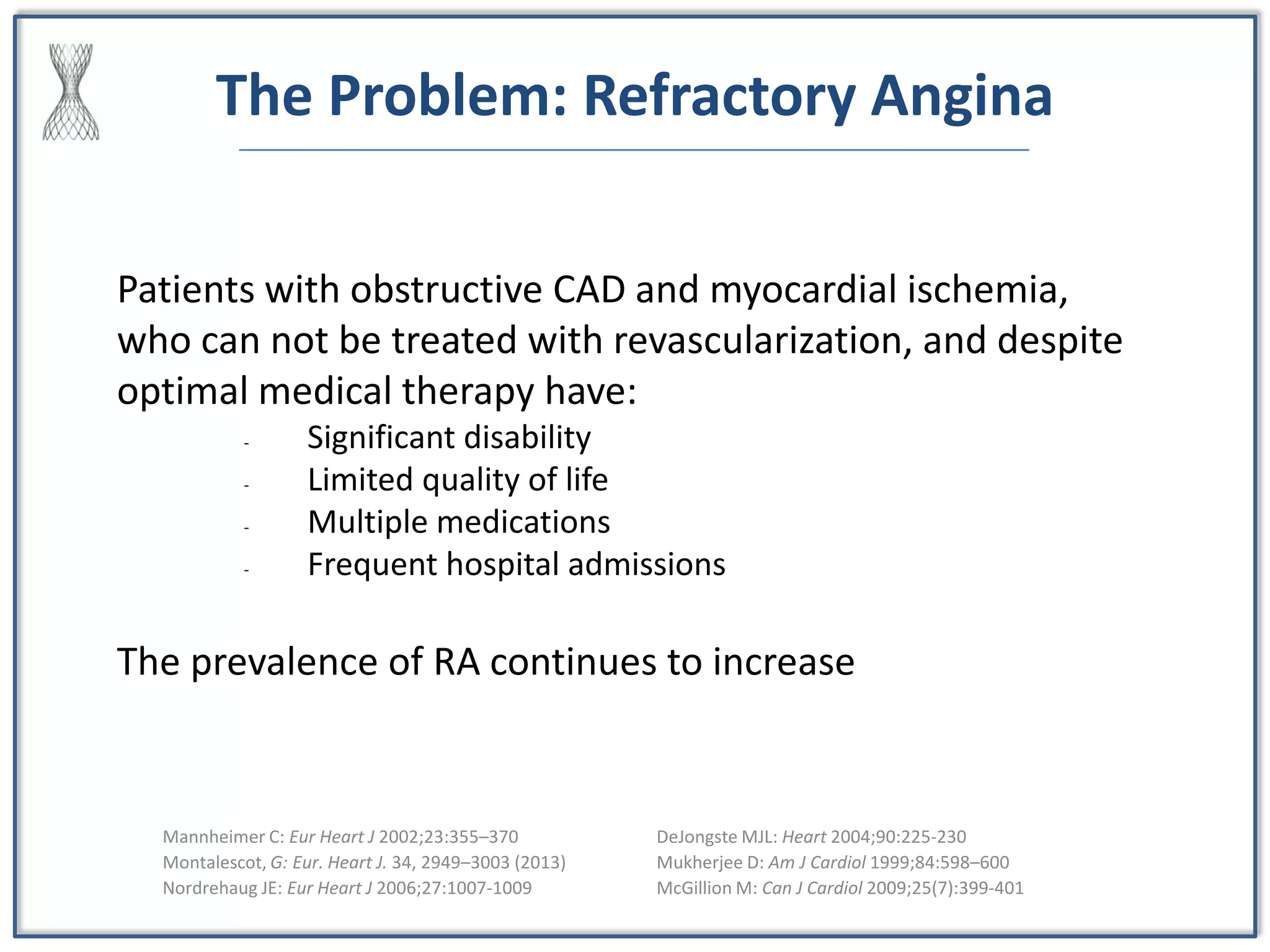 The Problem: Refractory Angina

Patients with obstructive CAD and myocardial ischemia, who can not be treated with revascularization, and despite optimal medical therapy have:

- Significant disability
- Limited quality of life
- Multiple medications
- Frequent hospital admissions

The prevalence of RA continues to increase

Mannheimer C: Eur Heart J 2002;23:355–370
Montalescot, G: Eur. Heart J. 34, 2949–3003 (2013)
Nordrehaug JE: Eur Heart J 2006;27:1007-1009

DeJongste MJL: Heart 2004;90:225-230
Mukherjee D: Am J Cardiol 1999;84:598–600
McGillion M: Can J Cardiol 2009;25(7):399-401